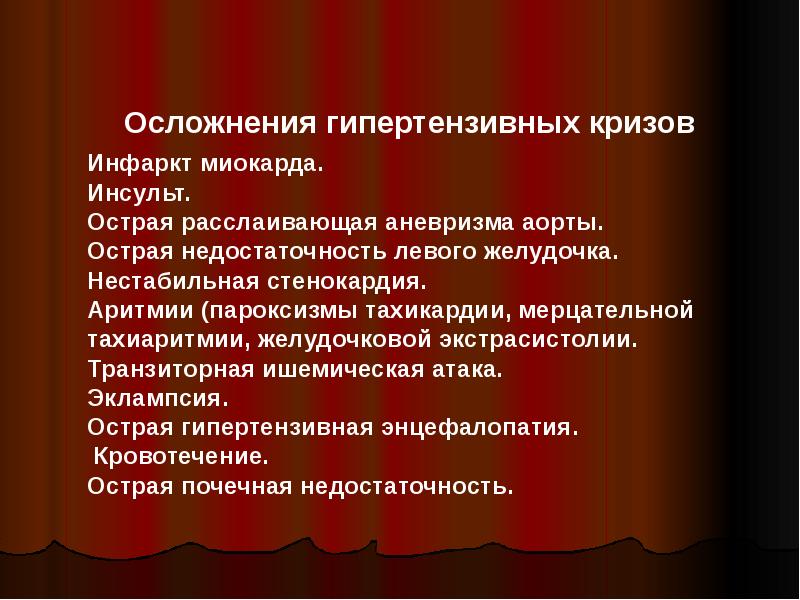 Осложнения гипертензивных кризов

Инфаркт миокарда.
Инсульт.
Острая расслаивающая аневризма аорты.
Острая недостаточность левого желудочка.
Нестабильная стенокардия.
Аритмии (пароксизмы тахикардии, мерцательной тахиаритмии, желудочковой экстрасистолии.
Транзиторная ишемическая атака.
Эклампсия.
Острая гипертензивная энцефалопатия.
Кровотечение.
Острая почечная недостаточность.